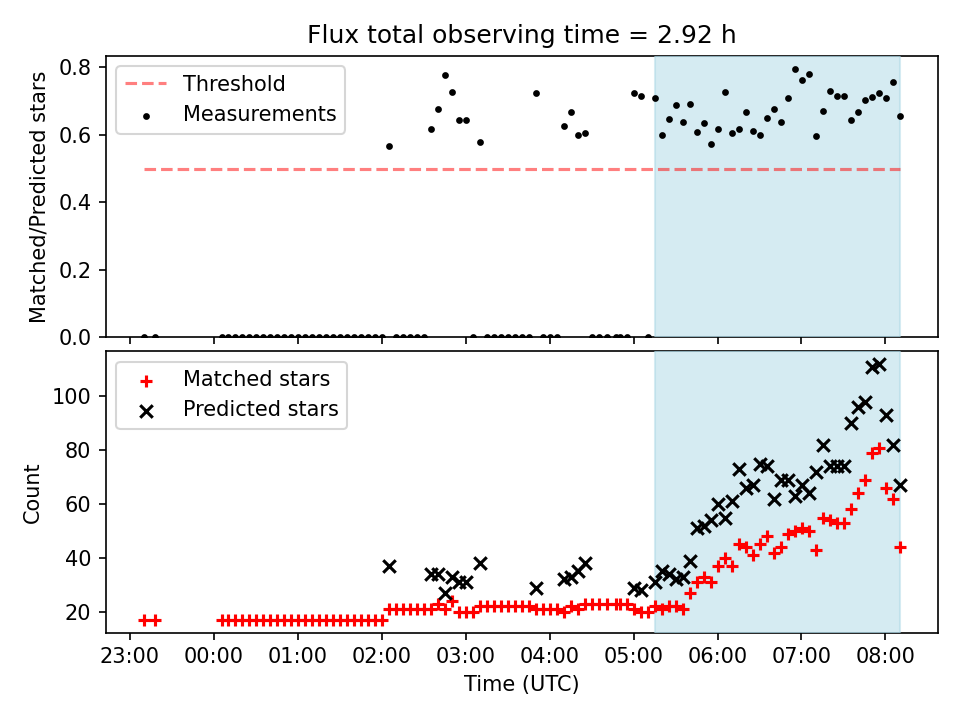 Flux total observing time = 2.92 h

Threshold
Measurements

Matched/Predicted stars

0.8
0.6
0.4
0.2
0.0

Matched stars
Predicted stars

Count

100
80
60
40
20

23:00 00:00 01:00 02:00 03:00 04:00 05:00 06:00 07:00 08:00
Time (UTC)